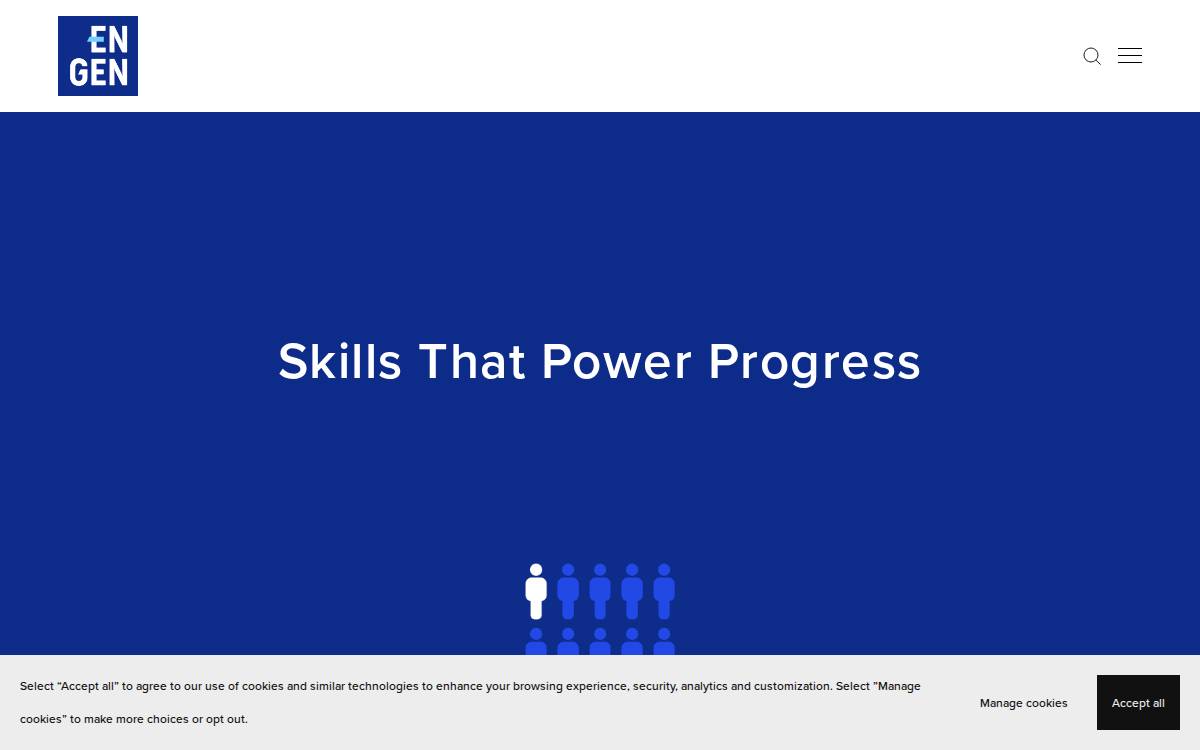 EN
GEN

Skills That Power Progress

Select "Accept all" to agree to our use of cookies and similar technologies to enhance your browsing experience, security, analytics and customization. Select "Manage cookies" to make more choices or opt out.

Manage cookies

Accept all